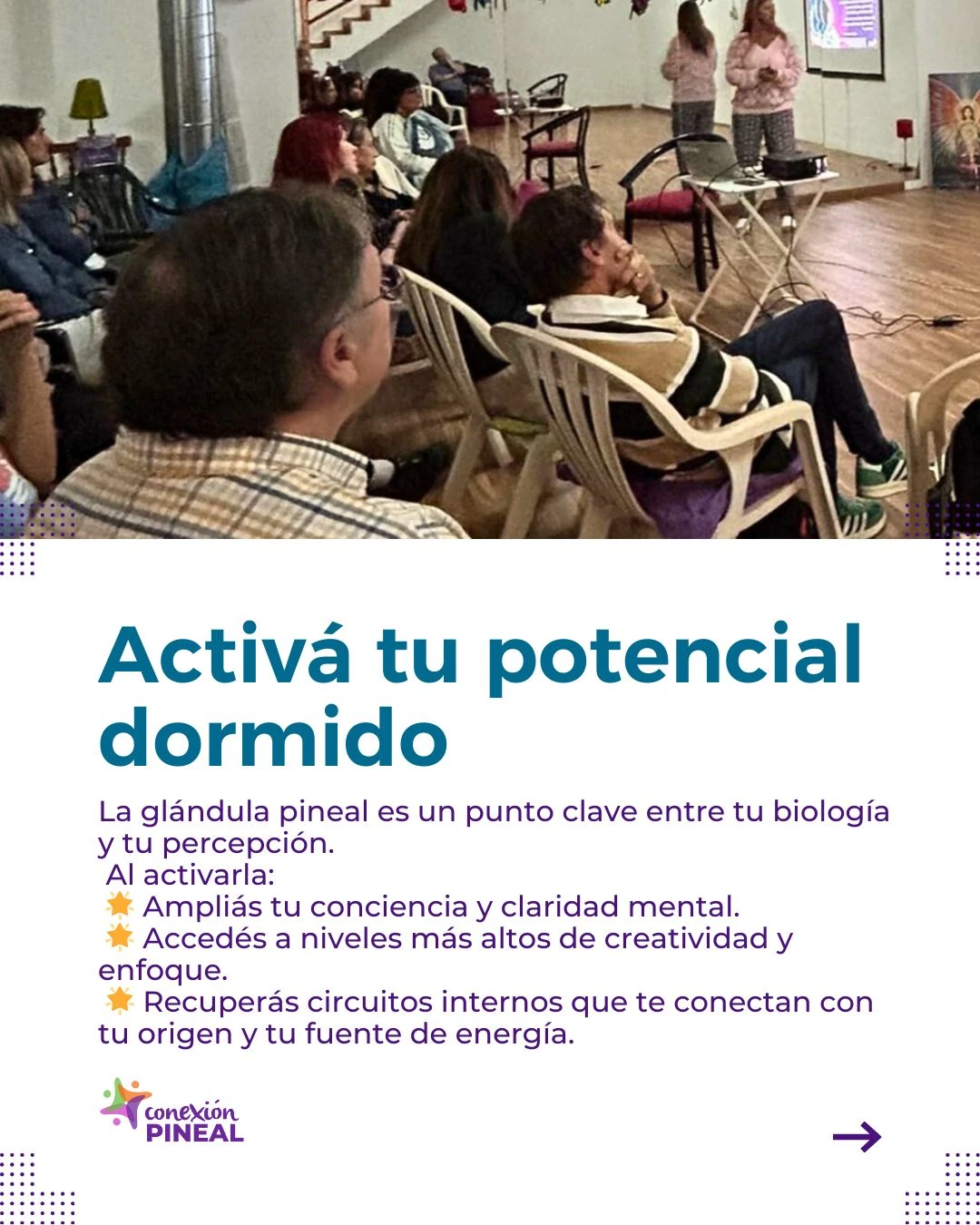 Activá tu potencial dormido

La glándula pineal es un punto clave entre tu biología y tu percepción.
Al activarla:
🌟 Ampliás tu conciencia y claridad mental.
🌟 Accedés a niveles más altos de creatividad y enfoque.
🌟 Recuperás circuitos internos que te conectan con tu origen y tu fuente de energía.

conexión PINEAL

→